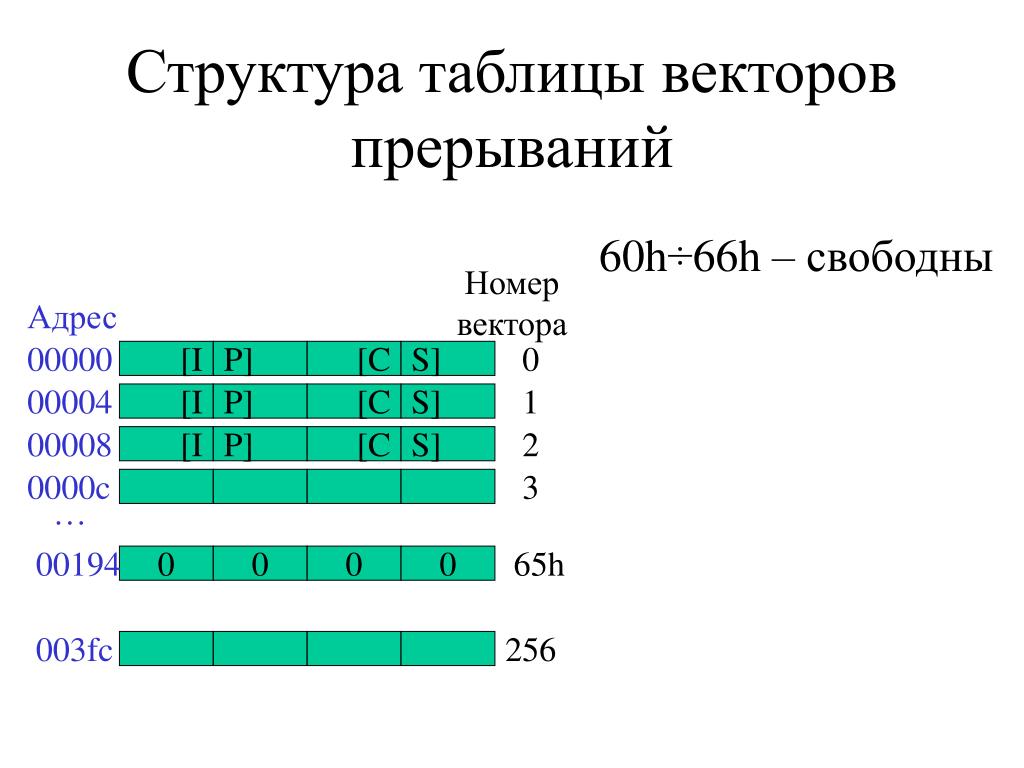 Структура таблицы векторов прерываний

60h÷66h – свободны

| Адрес | | | | | Номер вектора |
|---|---|---|---|---|---|
| 00000 | [I | P] | [C | S] | 0 |
| 00004 | [I | P] | [C | S] | 1 |
| 00008 | [I | P] | [C | S] | 2 |
| 0000c | | | | | 3 |
| … | | | | | |
| 00194 | 0 | 0 | 0 | 0 | 65h |
| 003fc | | | | | 256 |